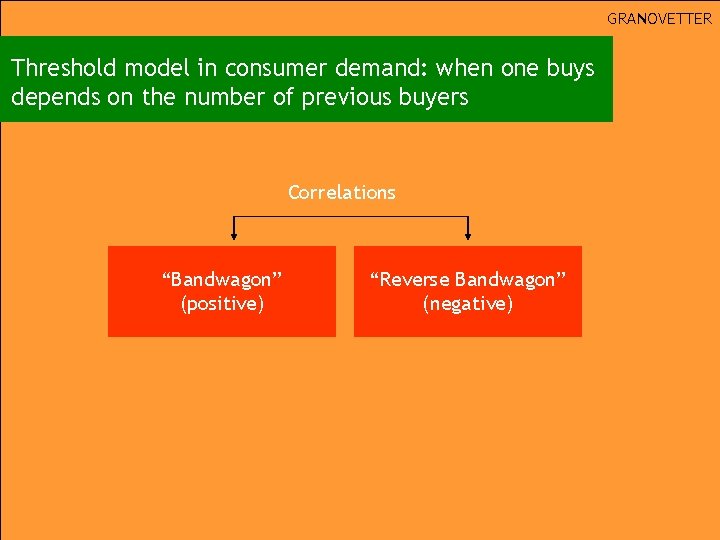 GRANOVETTER

Threshold model in consumer demand: when one buys depends on the number of previous buyers

Correlations

“Bandwagon” (positive)

“Reverse Bandwagon” (negative)